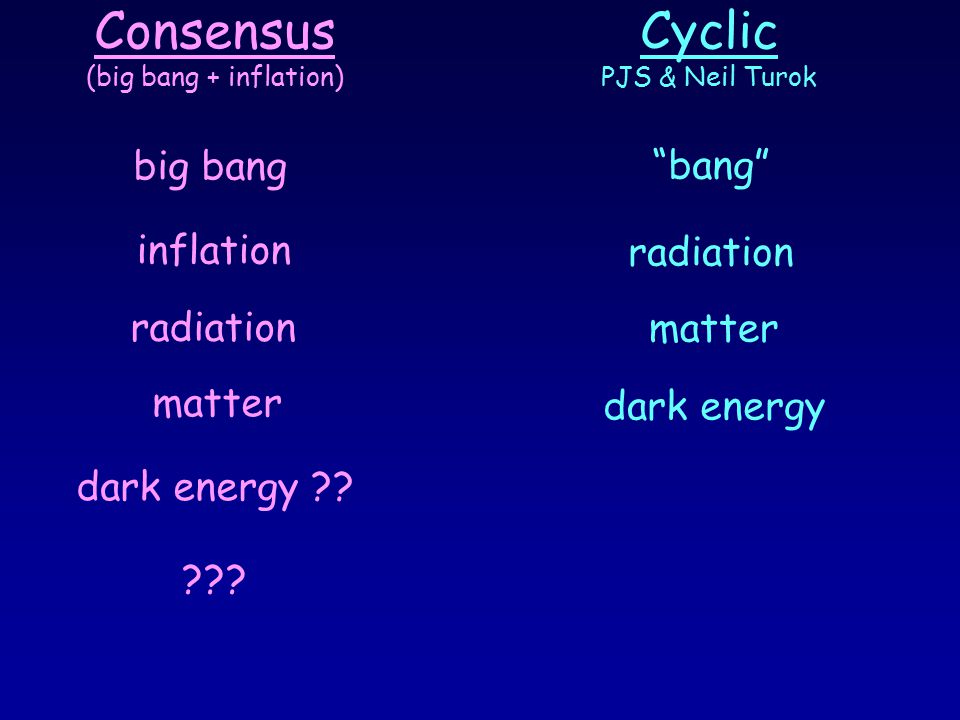 Consensus
(big bang + inflation)

big bang

inflation

radiation

matter

dark energy ??

???

Cyclic
PJS & Neil Turok

“bang”

radiation

matter

dark energy